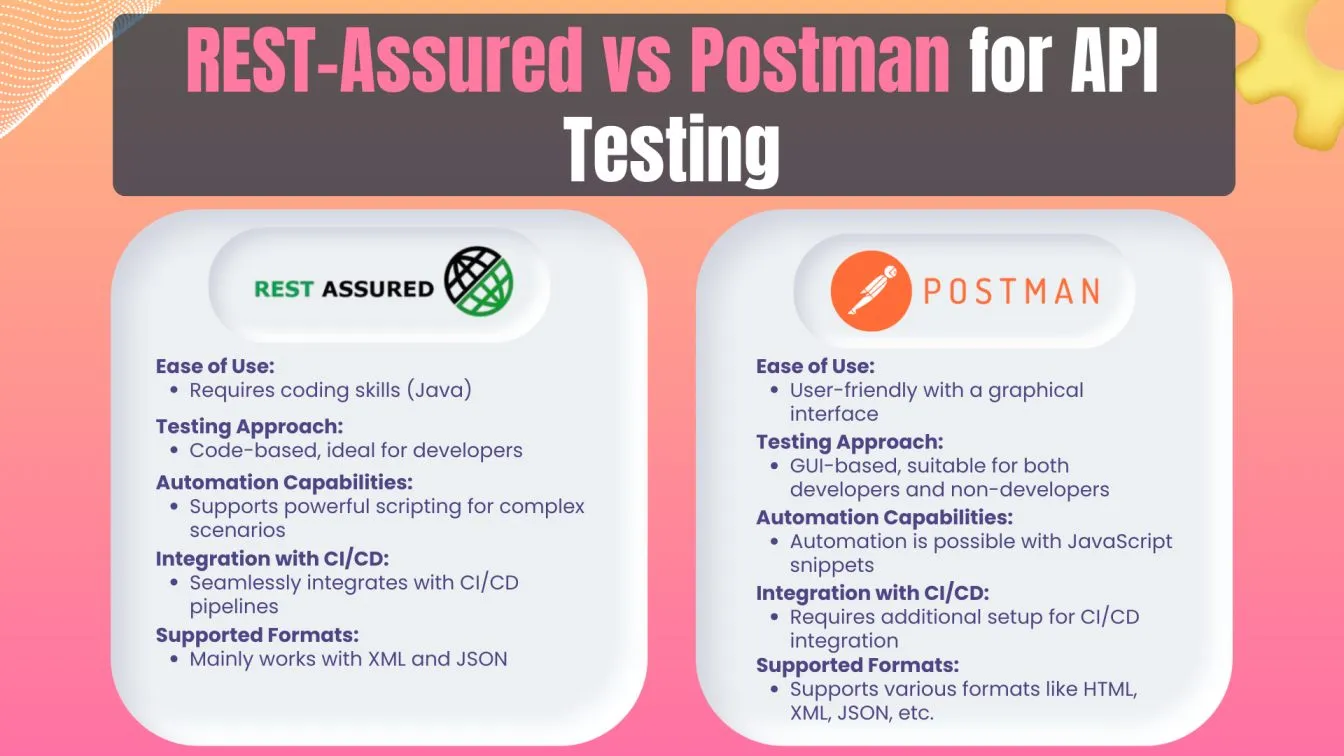 REST-Assured vs Postman for API Testing

REST ASSURED

Ease of Use:
• Requires coding skills (Java)

Testing Approach:
• Code-based, ideal for developers

Automation Capabilities:
• Supports powerful scripting for complex scenarios

Integration with CI/CD:
• Seamlessly integrates with CI/CD pipelines

Supported Formats:
• Mainly works with XML and JSON

POSTMAN

Ease of Use:
• User-friendly with a graphical interface

Testing Approach:
• GUI-based, suitable for both developers and non-developers

Automation Capabilities:
• Automation is possible with JavaScript snippets

Integration with CI/CD:
• Requires additional setup for CI/CD integration

Supported Formats:
• Supports various formats like HTML, XML, JSON, etc.